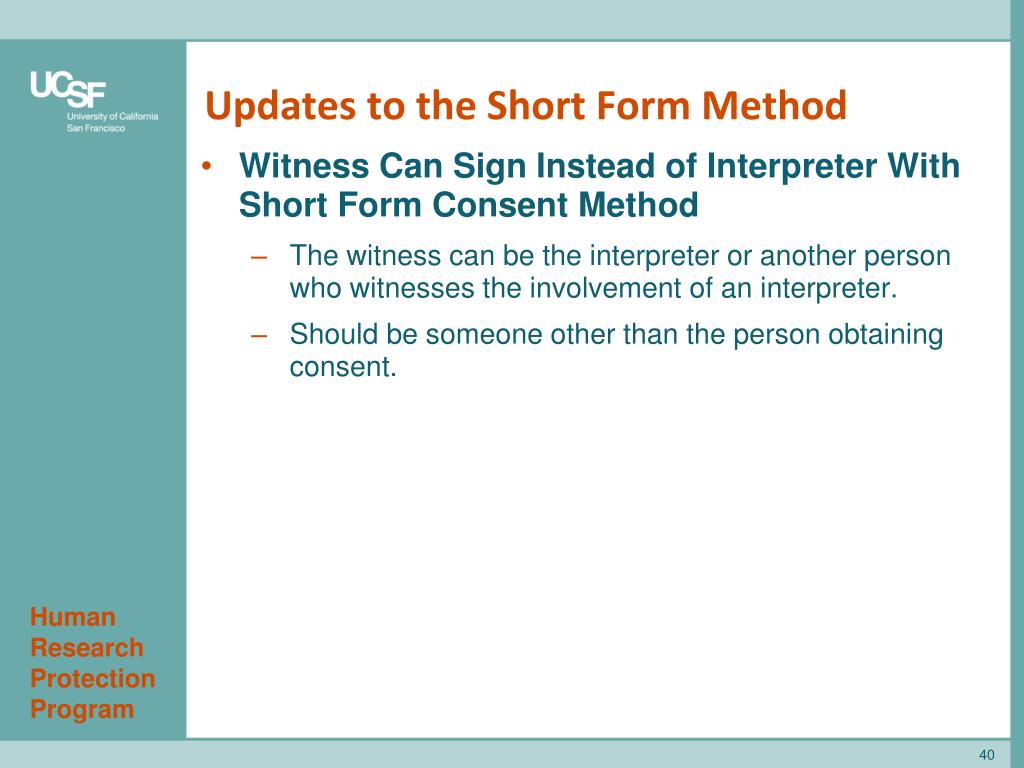 UCSF
University of California
San Francisco

Updates to the Short Form Method

• Witness Can Sign Instead of Interpreter With Short Form Consent Method

– The witness can be the interpreter or another person who witnesses the involvement of an interpreter.

– Should be someone other than the person obtaining consent.

Human Research Protection Program

40